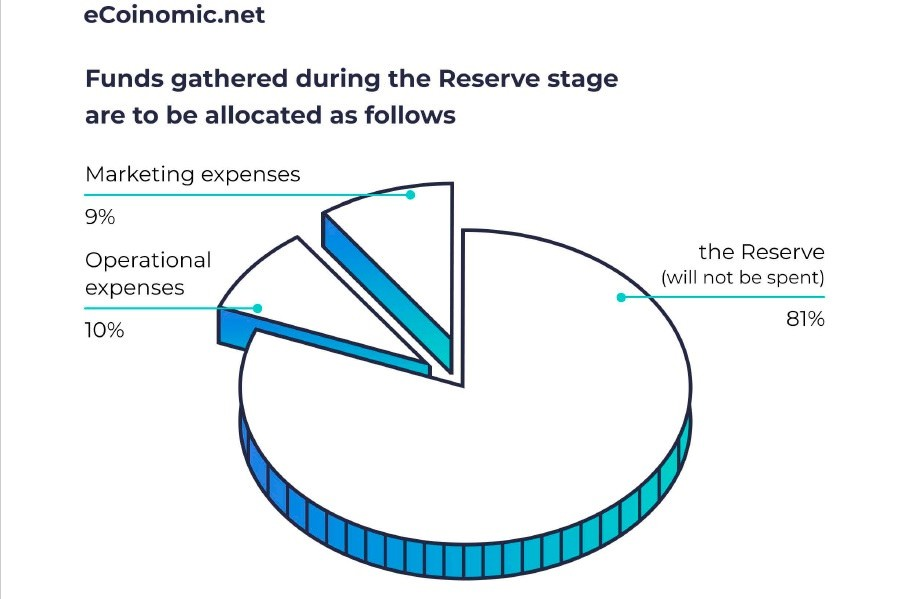 eCoinomic.net

Funds gathered during the Reserve stage are to be allocated as follows

Marketing expenses

9%

Operational expenses

10%

the Reserve
(will not be spent)

81%